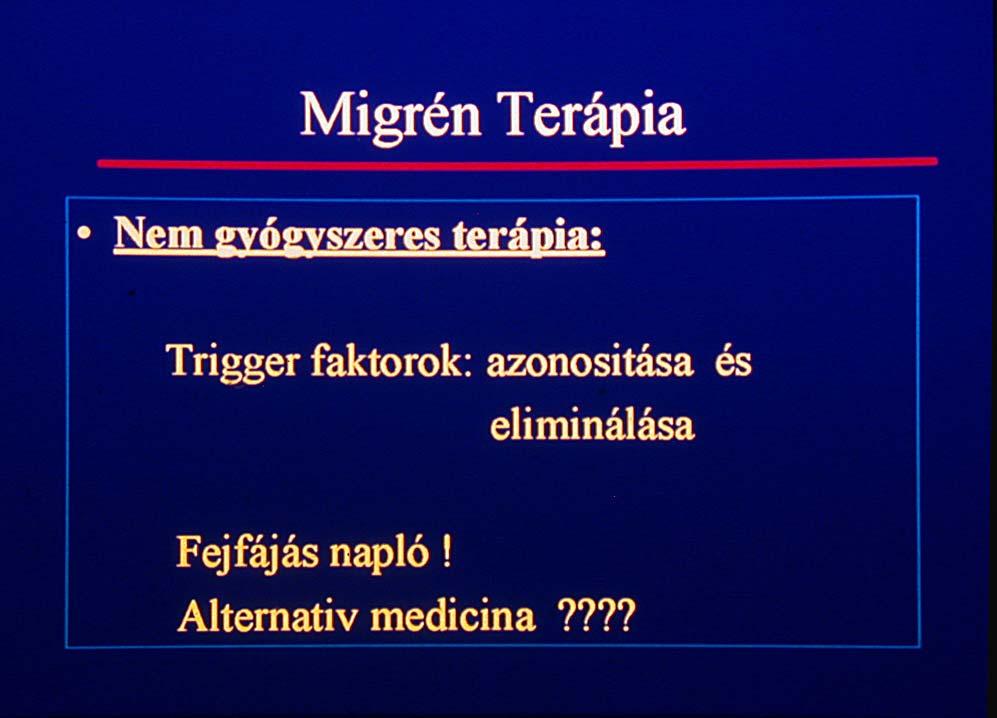 Migrén Terápia

• Nem gyógyszeres terápia:

Trigger faktorok: azonositása és eliminálása

Fejfájás napló !
Alternativ medicina ????